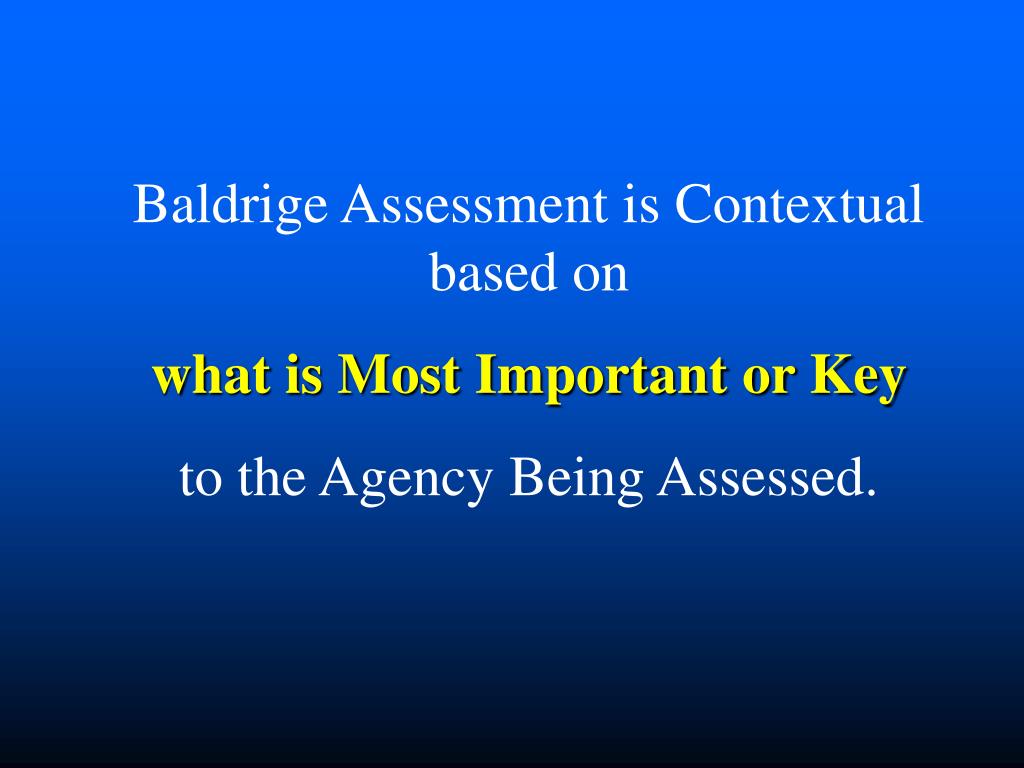 Baldrige Assessment is Contextual based on

what is Most Important or Key

to the Agency Being Assessed.